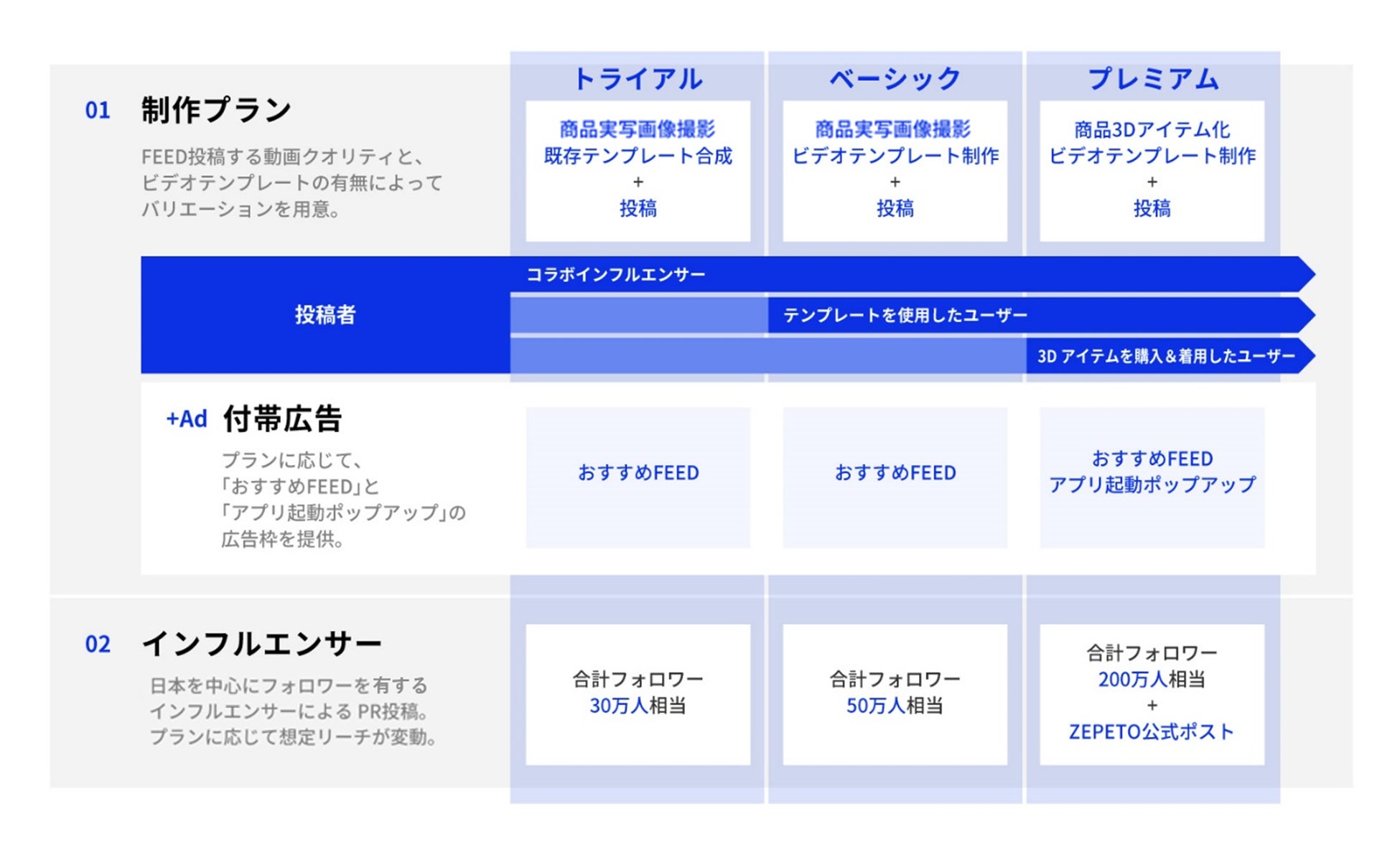 01 制作プラン

FEED投稿する動画クオリティと、ビデオテンプレートの有無によってバリエーションを用意。

トライアル

商品実写画像撮影
既存テンプレート合成
+
投稿

ベーシック

商品実写画像撮影
ビデオテンプレート制作
+
投稿

プレミアム

商品3Dアイテム化
ビデオテンプレート制作
+
投稿

投稿者

コラボインフルエンサー

テンプレートを使用したユーザー

3D アイテムを購入＆着用したユーザー

+Ad 付帯広告

プランに応じて、「おすすめFEED」と「アプリ起動ポップアップ」の広告枠を提供。

おすすめFEED

おすすめFEED

おすすめFEED
アプリ起動ポップアップ

02 インフルエンサー

日本を中心にフォロワーを有するインフルエンサーによる PR投稿。プランに応じて想定リーチが変動。

合計フォロワー
30万人相当

合計フォロワー
50万人相当

合計フォロワー
200万人相当
+
ZEPETO公式ポスト